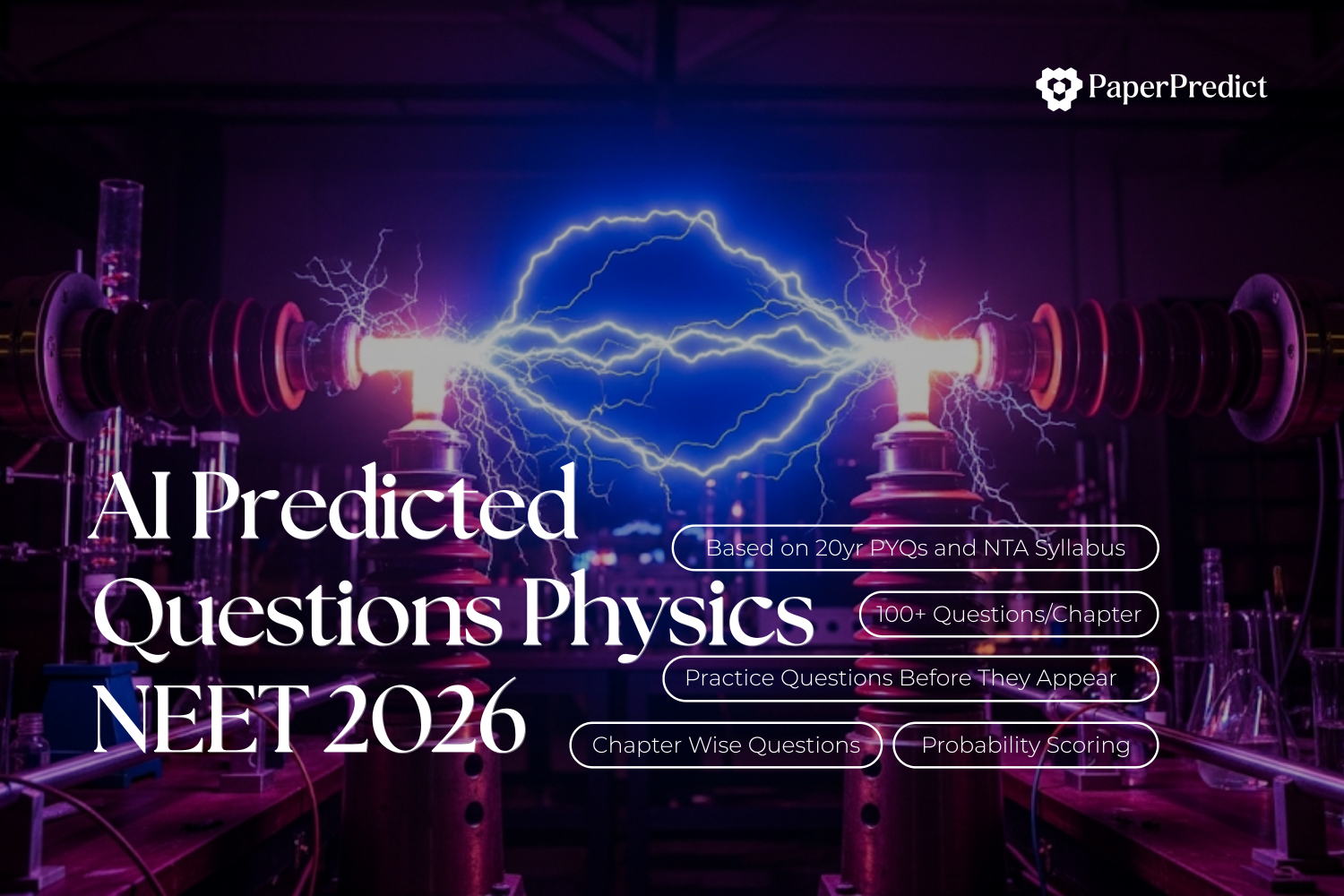 PaperPredict

AI Predicted Questions Physics NEET 2026

Based on 20yr PYQs and NTA Syllabus

100+ Questions/Chapter

Practice Questions Before They Appear

Chapter Wise Questions

Probability Scoring